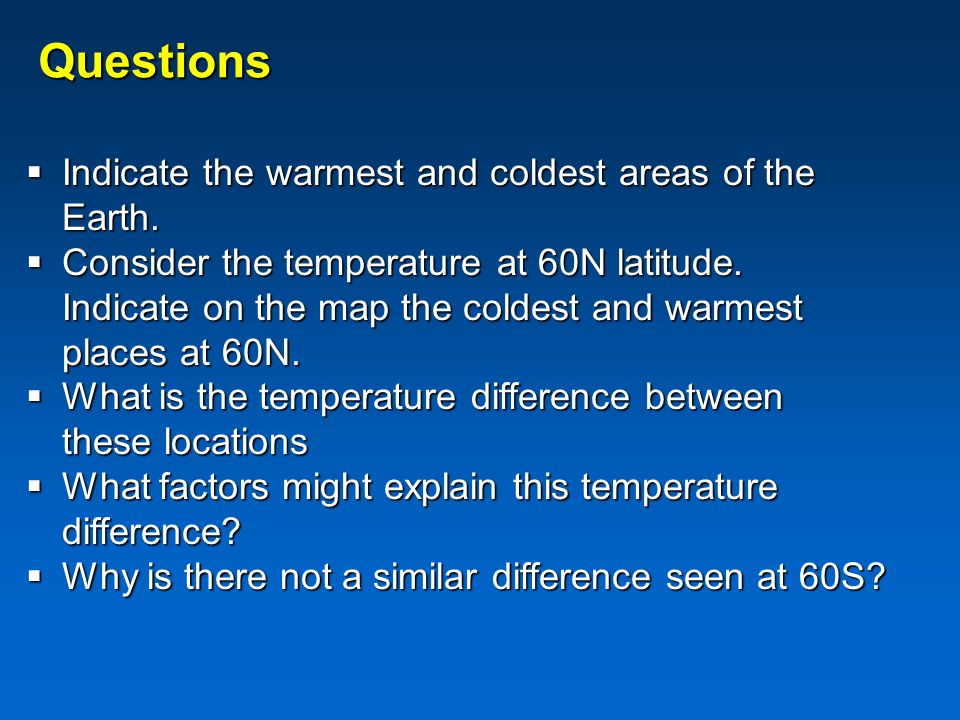 Questions

▪ Indicate the warmest and coldest areas of the Earth.
▪ Consider the temperature at 60N latitude. Indicate on the map the coldest and warmest places at 60N.
▪ What is the temperature difference between these locations
▪ What factors might explain this temperature difference?
▪ Why is there not a similar difference seen at 60S?